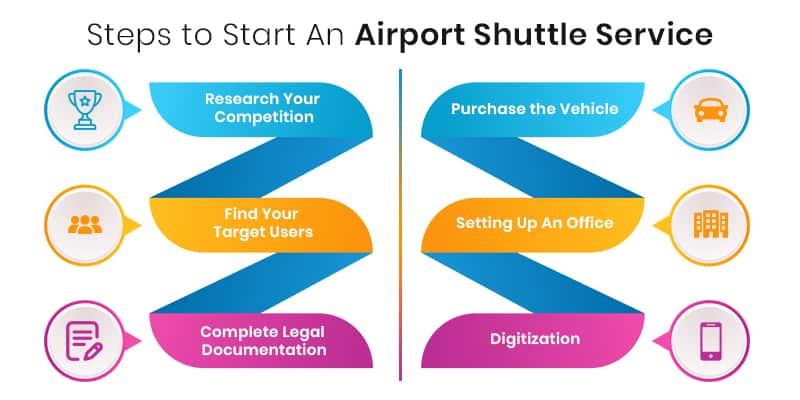 Steps to Start An Airport Shuttle Service

Research Your Competition

Find Your Target Users

Complete Legal Documentation

Purchase the Vehicle

Setting Up An Office

Digitization